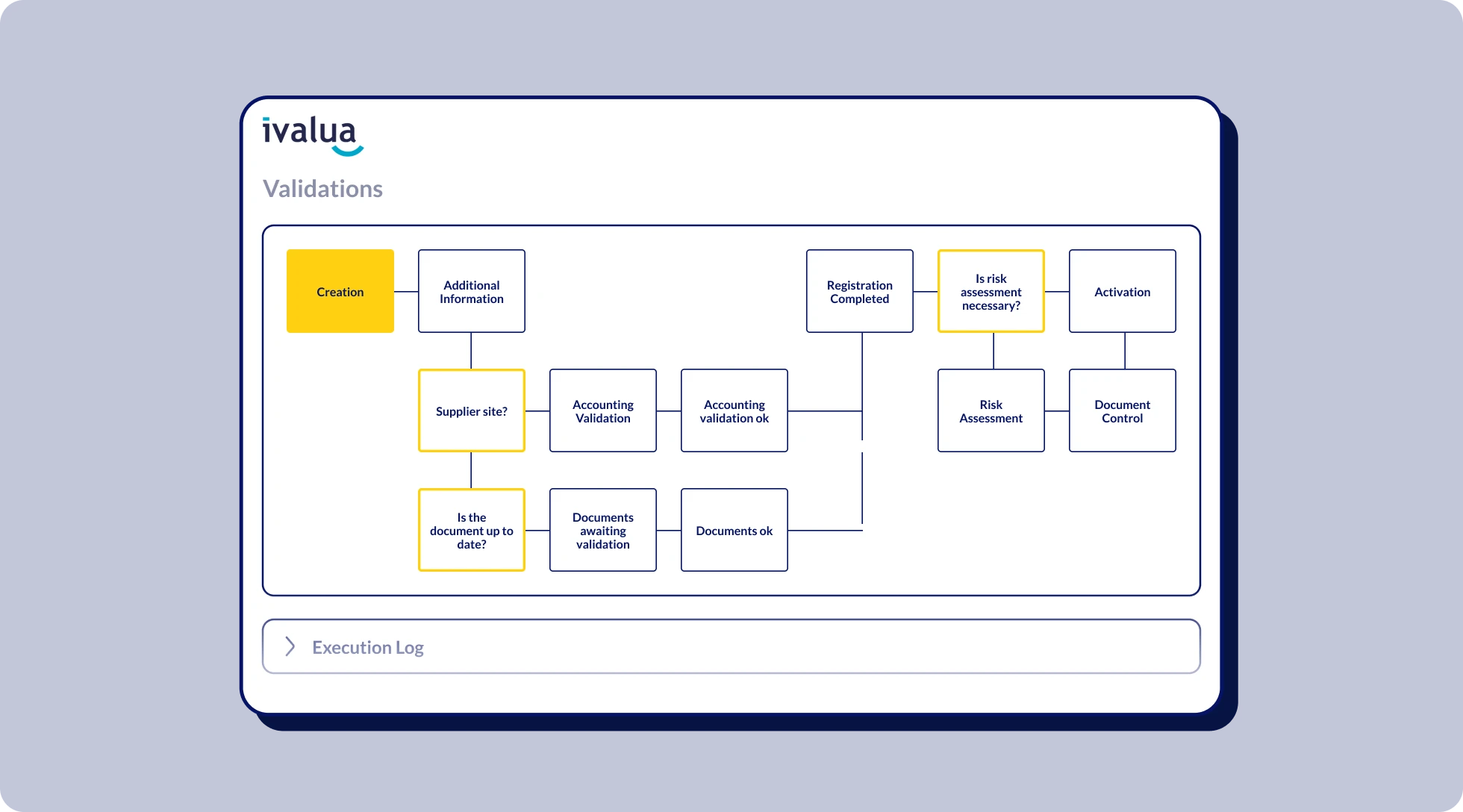 ivalua

Validations

Creation

Additional Information

Registration Completed

Is risk assessment necessary?

Activation

Supplier site?

Accounting Validation

Accounting validation ok

Risk Assessment

Document Control

Is the document up to date?

Documents awaiting validation

Documents ok

Execution Log